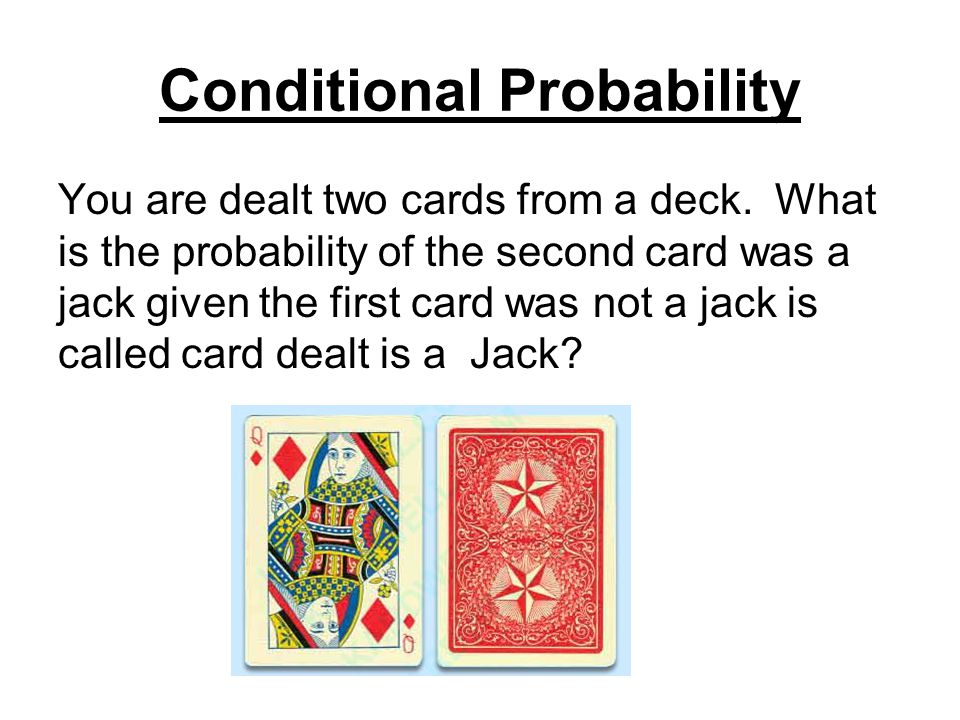 Conditional Probability

You are dealt two cards from a deck. What is the probability of the second card was a jack given the first card was not a jack is called card dealt is a Jack?

Q

Q